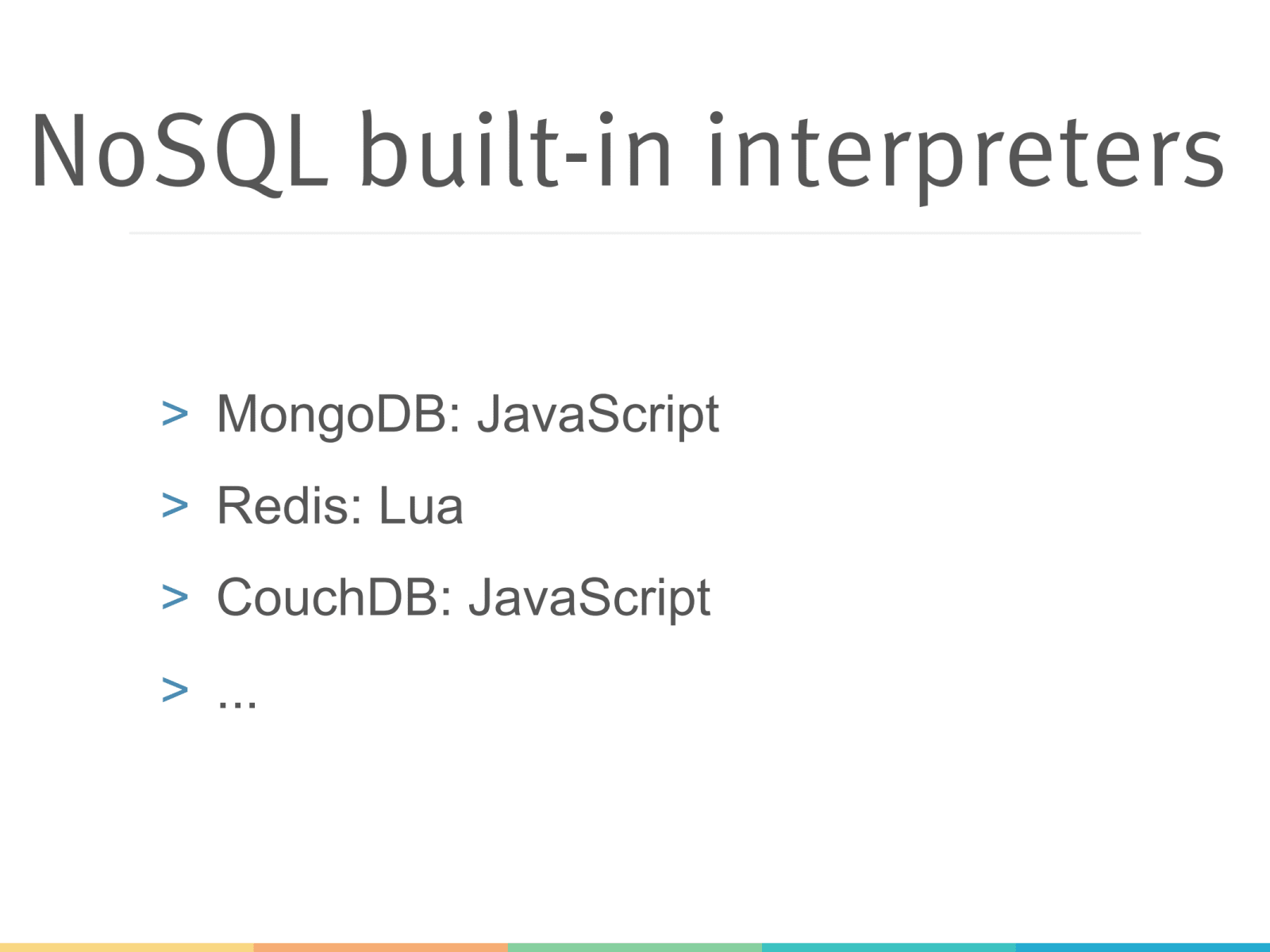 NoSQL built-in interpreters

> MongoDB: JavaScript

> Redis: Lua

> CouchDB: JavaScript

> ...